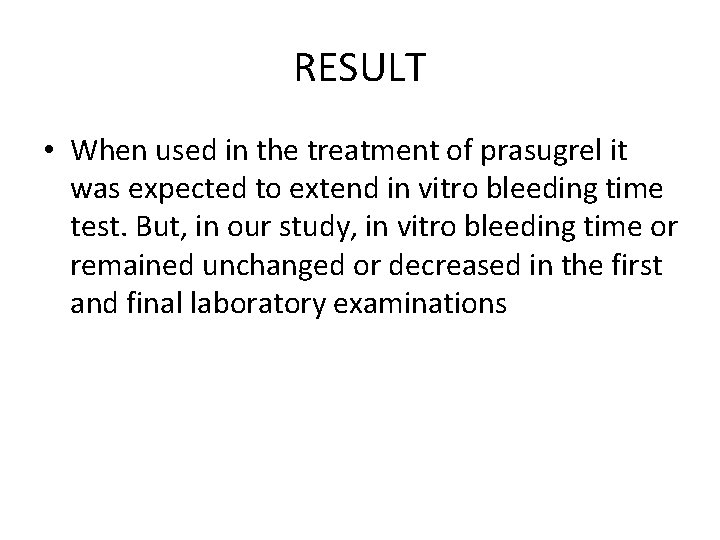 RESULT

• When used in the treatment of prasugrel it was expected to extend in vitro bleeding time test. But, in our study, in vitro bleeding time or remained unchanged or decreased in the first and final laboratory examinations